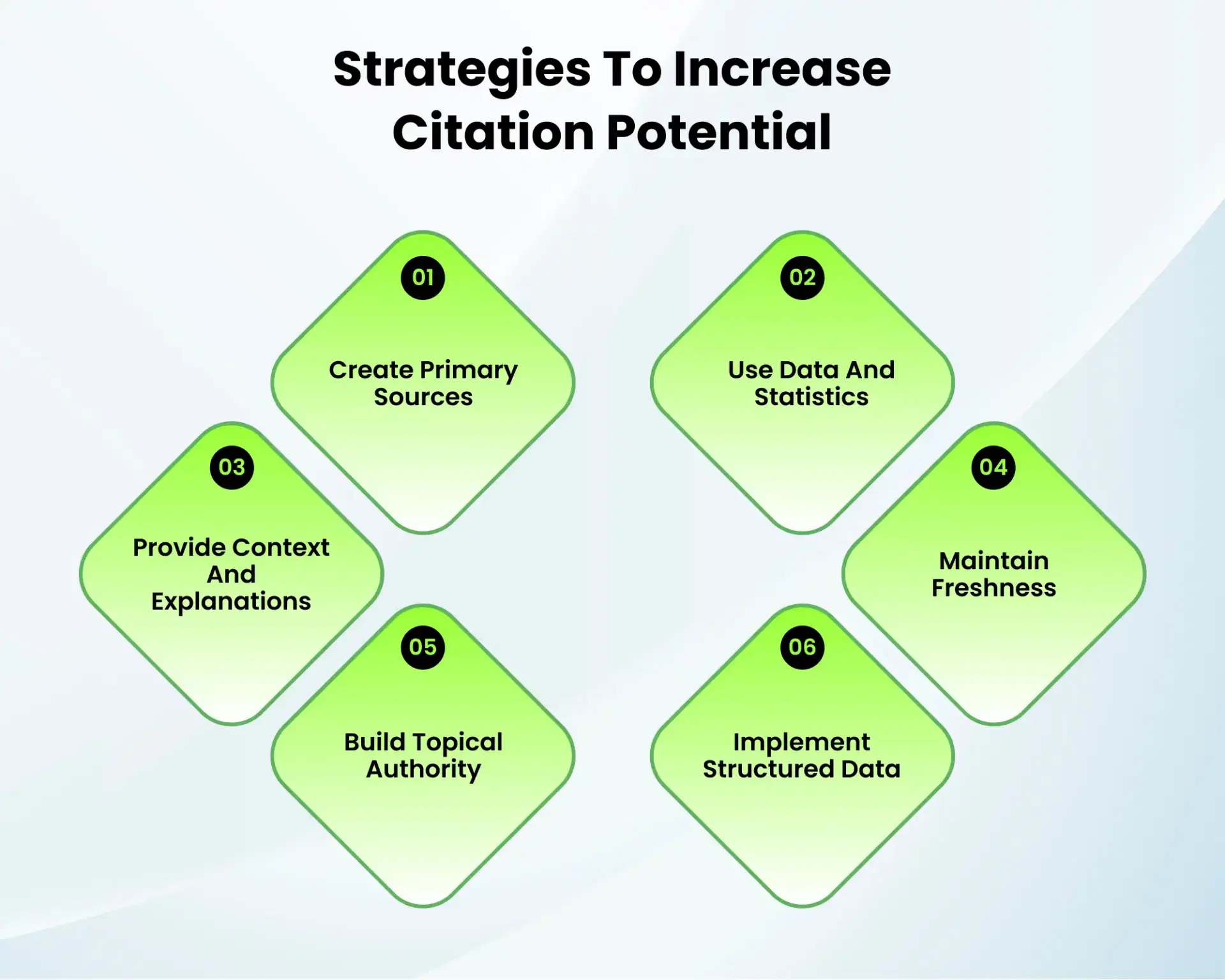 Strategies To Increase Citation Potential

01

Create Primary Sources

02

Use Data And Statistics

03

Provide Context And Explanations

04

Maintain Freshness

05

Build Topical Authority

06

Implement Structured Data